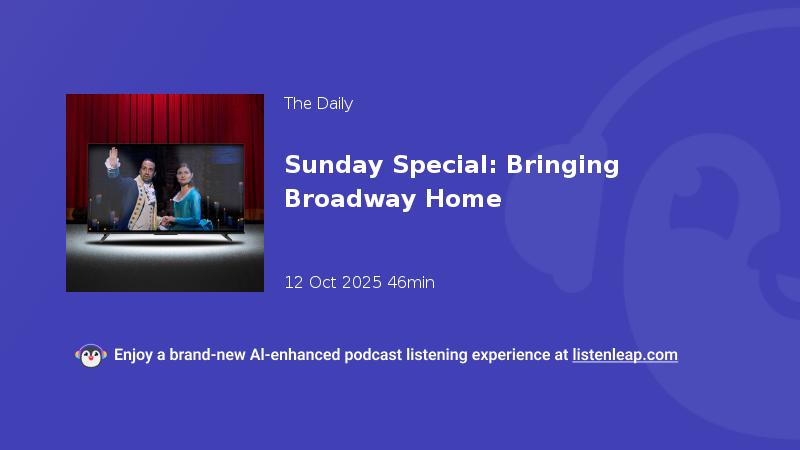 The Daily

Sunday Special: Bringing Broadway Home

12 Oct 2025 46min

Enjoy a brand-new AI-enhanced podcast listening experience at listenleap.com